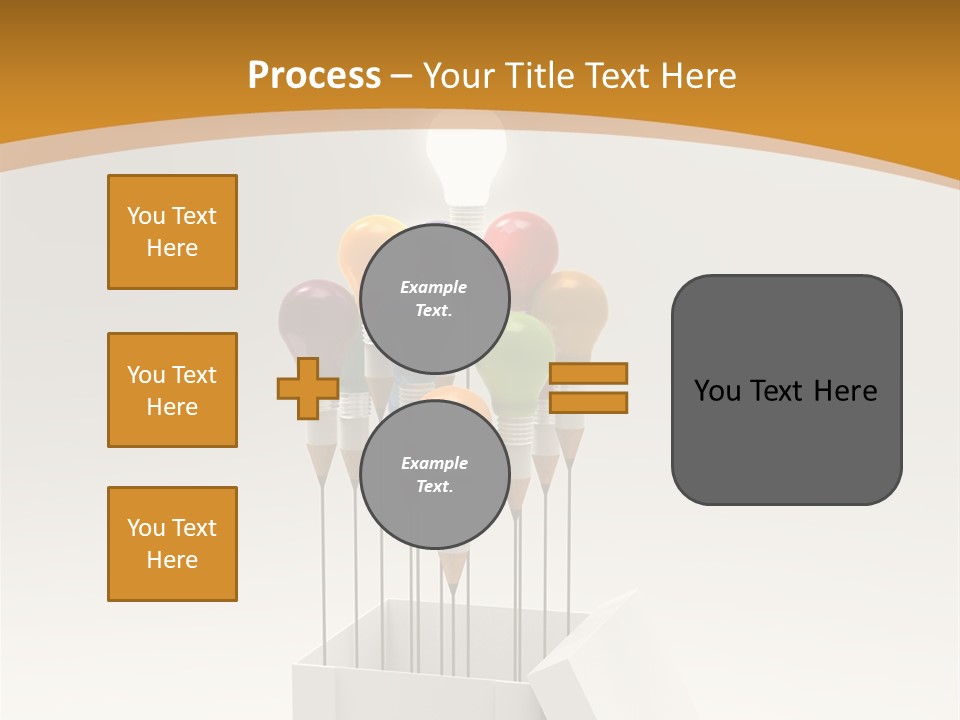 Process – Your Title Text Here

You Text Here

You Text Here

You Text Here

Example Text.

Example Text.

You Text Here